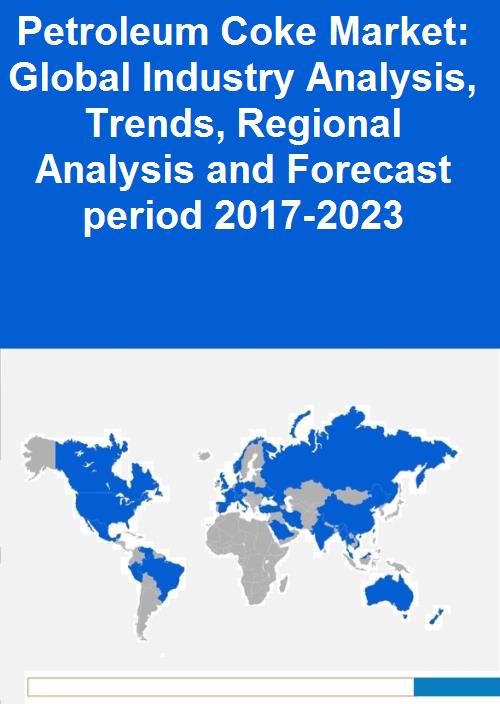 Petroleum Coke Market: Global Industry Analysis, Trends, Regional Analysis and Forecast period 2017-2023